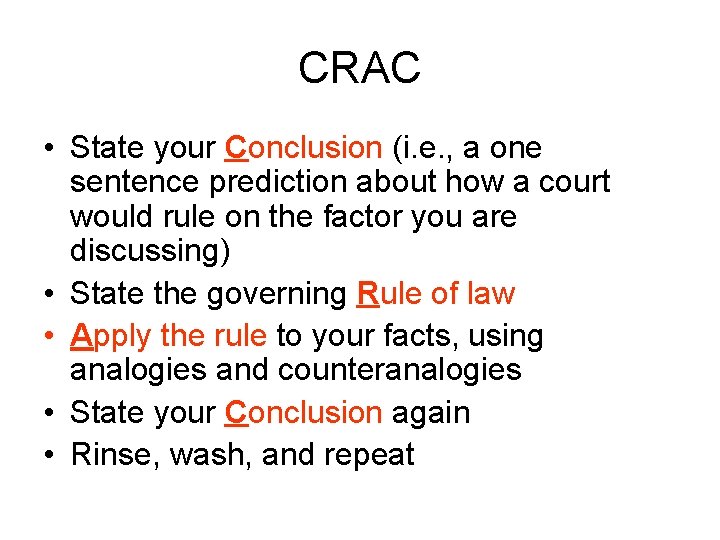 CRAC

• State your Conclusion (i.e., a one sentence prediction about how a court would rule on the factor you are discussing)
• State the governing Rule of law
• Apply the rule to your facts, using analogies and counteranalogies
• State your Conclusion again
• Rinse, wash, and repeat